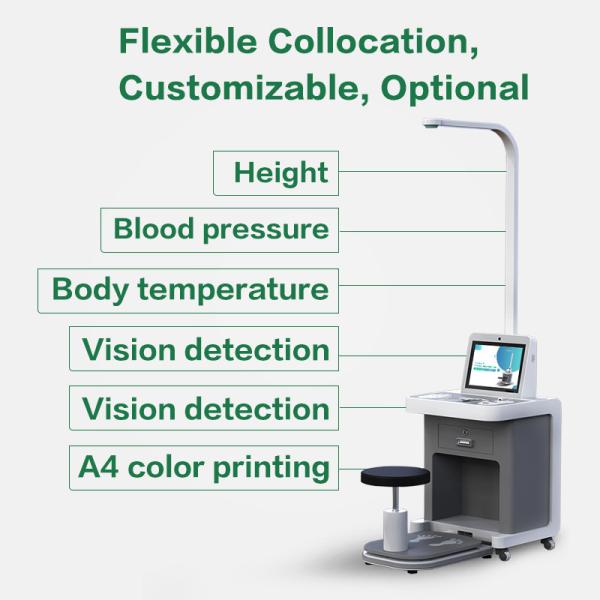 Flexible Collocation,
Customizable, Optional

Height

Blood pressure

Body temperature

Vision detection

Vision detection

A4 color printing